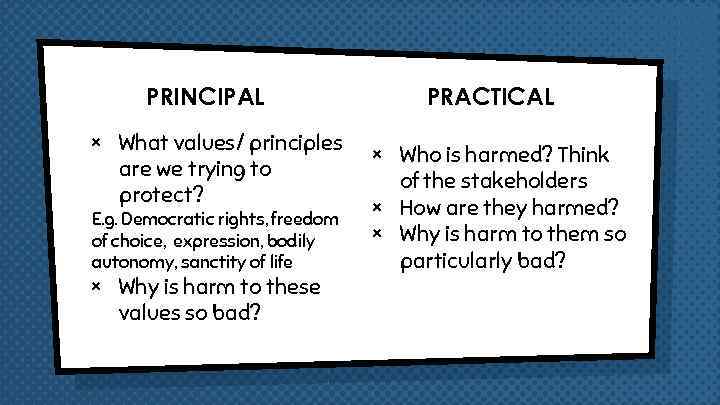 PRINCIPAL

× What values/ principles are we trying to protect?

E.g. Democratic rights, freedom of choice, expression, bodily autonomy, sanctity of life

× Why is harm to these values so bad?

PRACTICAL

× Who is harmed? Think of the stakeholders

× How are they harmed?

× Why is harm to them so particularly bad?